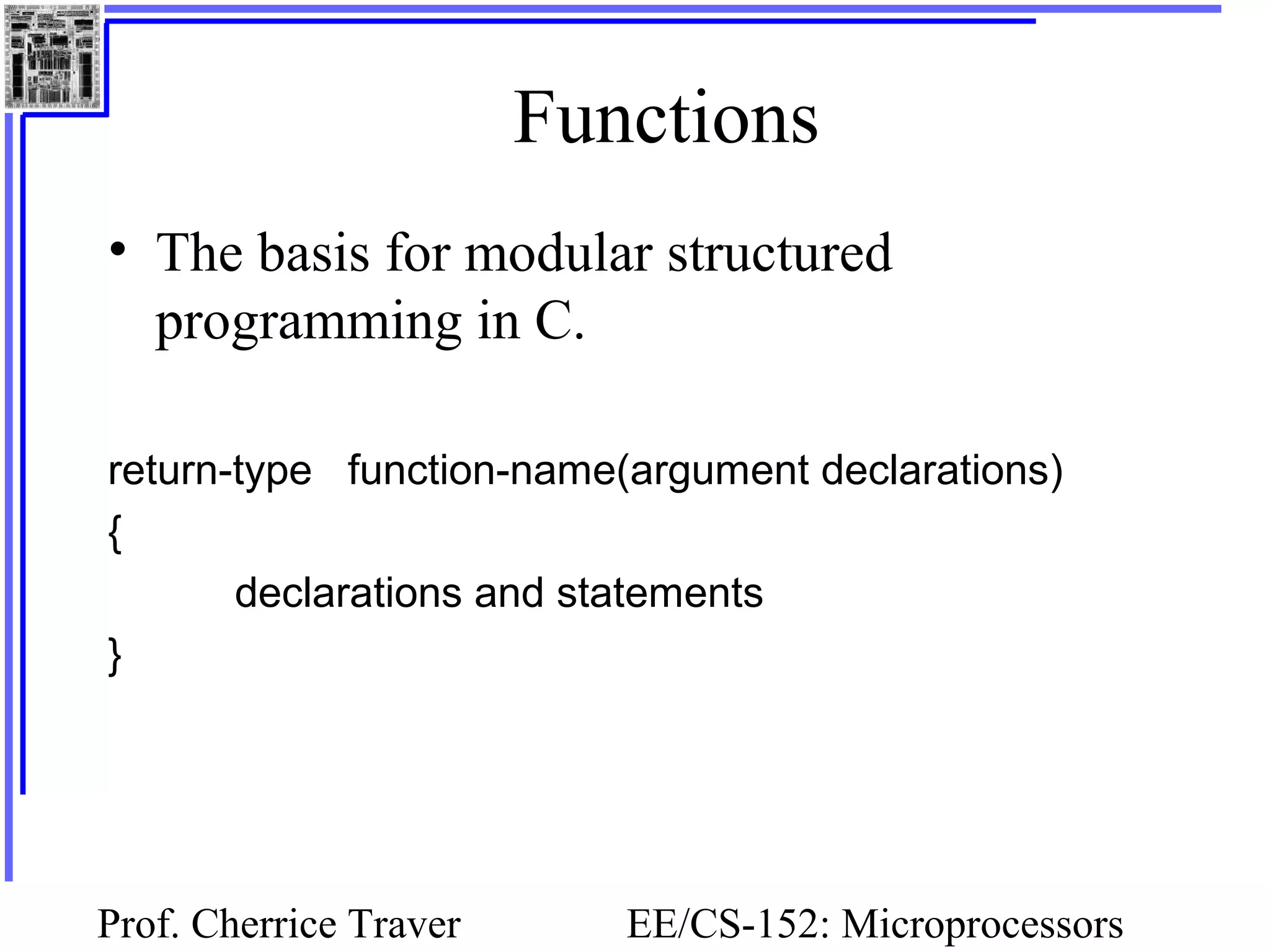 Functions

• The basis for modular structured programming in C.

return-type function-name(argument declarations)
{
declarations and statements
}

Prof. Cherrice Traver

EE/CS-152: Microprocessors